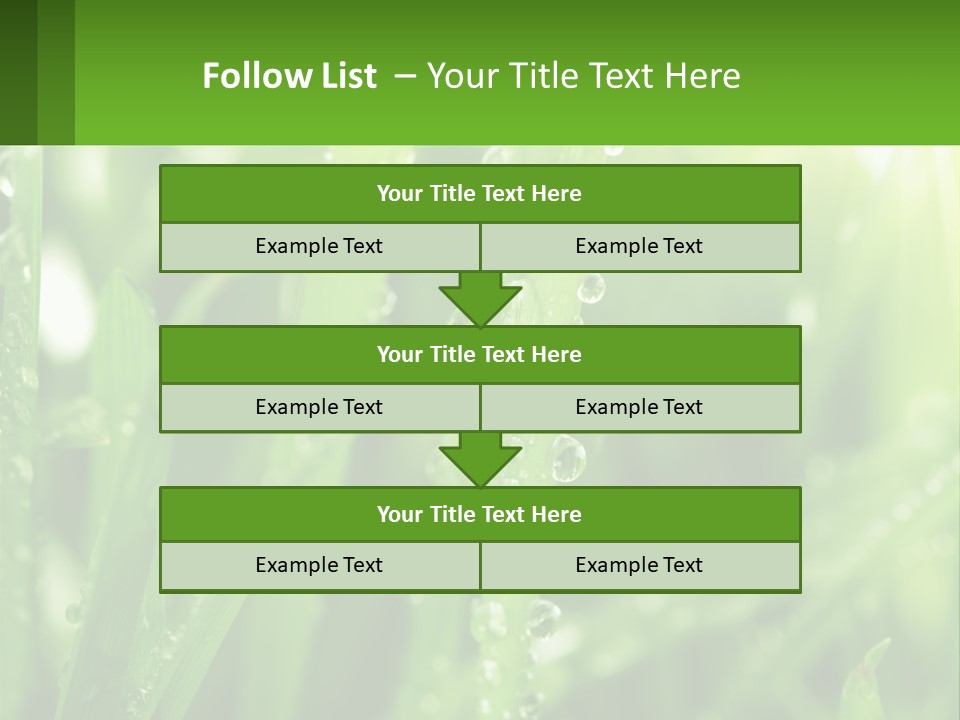 Follow List – Your Title Text Here

Your Title Text Here

Example Text

Example Text

Your Title Text Here

Example Text

Example Text

Your Title Text Here

Example Text

Example Text